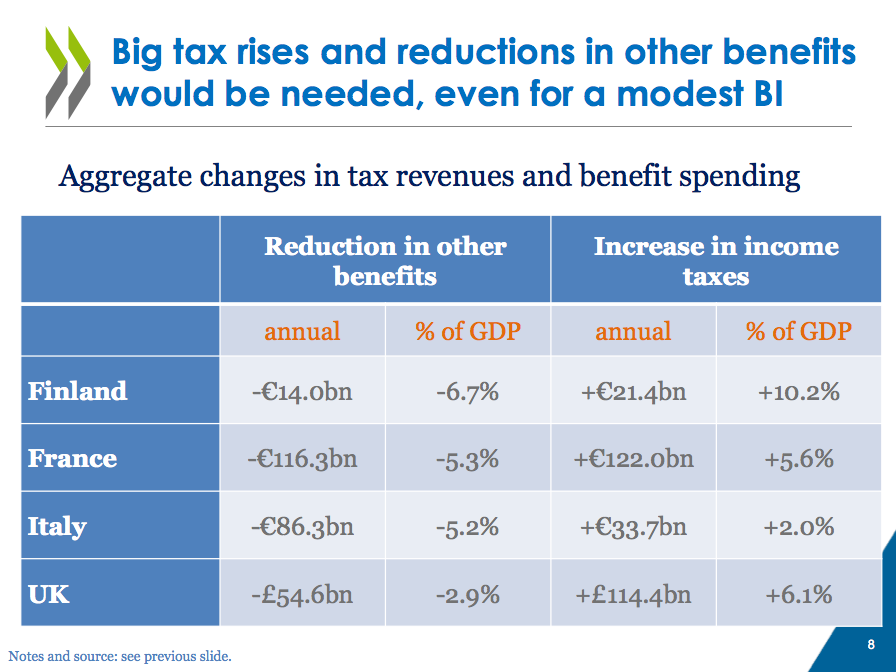 Big tax rises and reductions in other benefits would be needed, even for a modest BI

Aggregate changes in tax revenues and benefit spending

| | Reduction in other benefits | | Increase in income taxes | |
|---|---|---|---|---|
| | annual | % of GDP | annual | % of GDP |
| Finland | -€14.0bn | -6.7% | +€21.4bn | +10.2% |
| France | -€116.3bn | -5.3% | +€122.0bn | +5.6% |
| Italy | -€86.3bn | -5.2% | +€33.7bn | +2.0% |
| UK | -£54.6bn | -2.9% | +£114.4bn | +6.1% |

Notes and source: see previous slide.

8